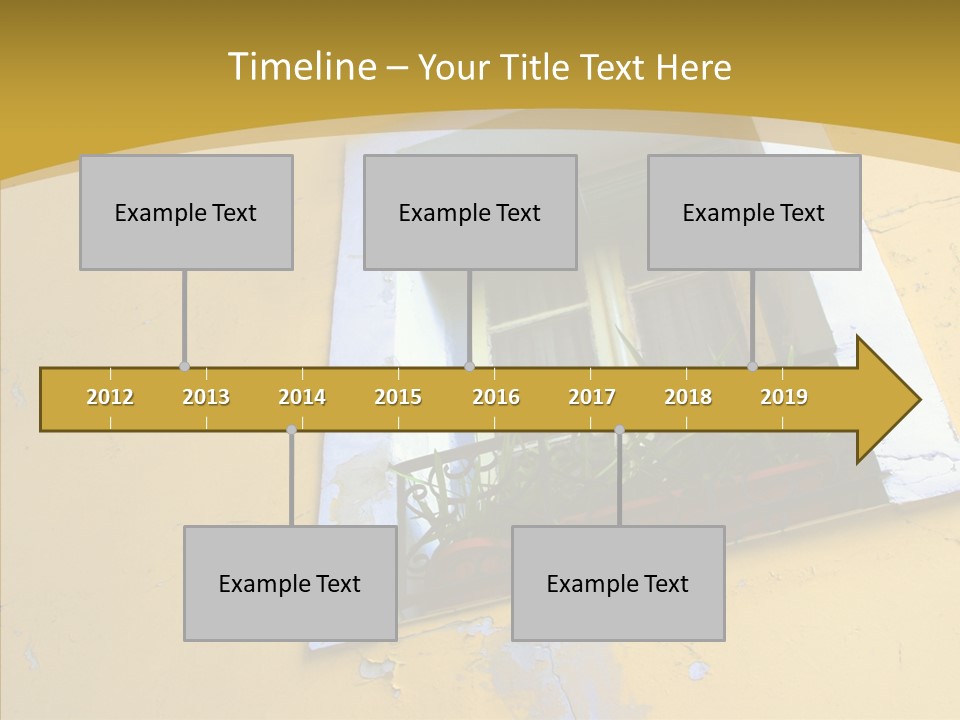 Timeline – Your Title Text Here

Example Text

Example Text

Example Text

2012 2013 2014 2015 2016 2017 2018 2019

Example Text

Example Text